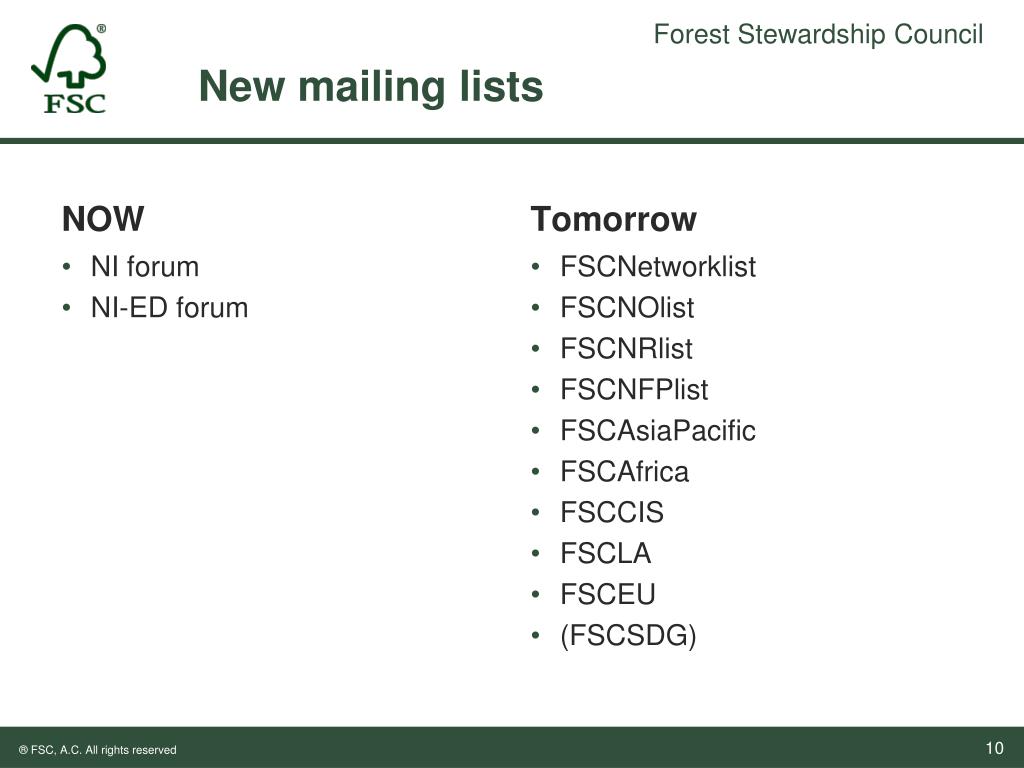 ®
FSC

Forest Stewardship Council

New mailing lists

NOW
• NI forum
• NI-ED forum

Tomorrow
• FSCNetworklist
• FSCNOlist
• FSCNRlist
• FSCNFPlist
• FSCAsiaPacific
• FSCAfrica
• FSCCIS
• FSCLA
• FSCEU
• (FSCSDG)

® FSC, A.C. All rights reserved

10